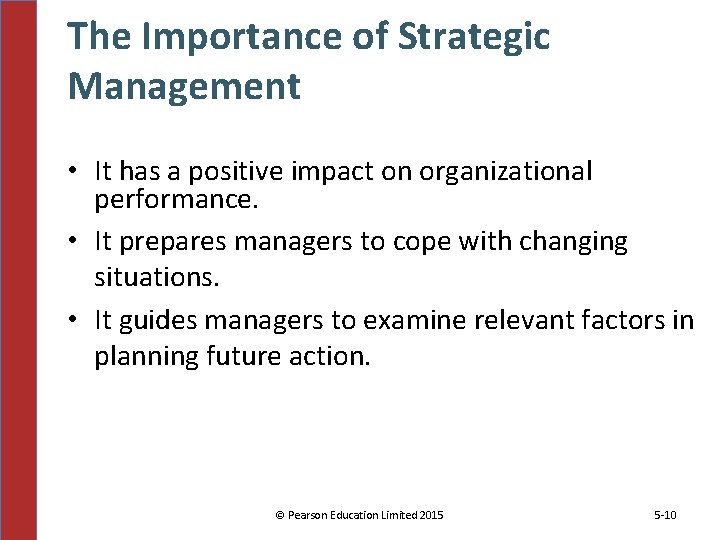 The Importance of Strategic Management

• It has a positive impact on organizational performance.

• It prepares managers to cope with changing situations.

• It guides managers to examine relevant factors in planning future action.

© Pearson Education Limited 2015

5-10